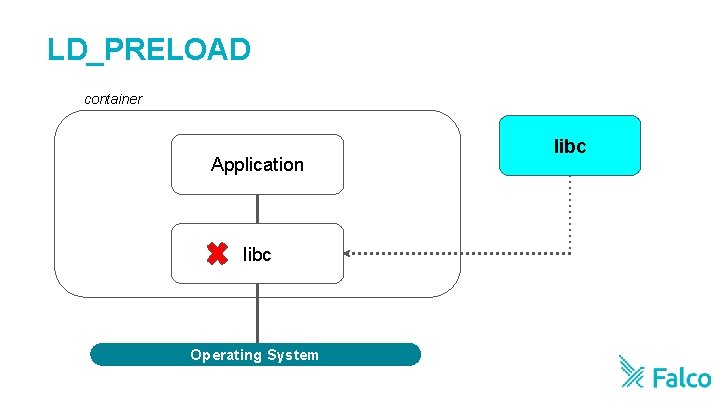 LD_PRELOAD

container

Application

libc

libc

Operating System

Falco